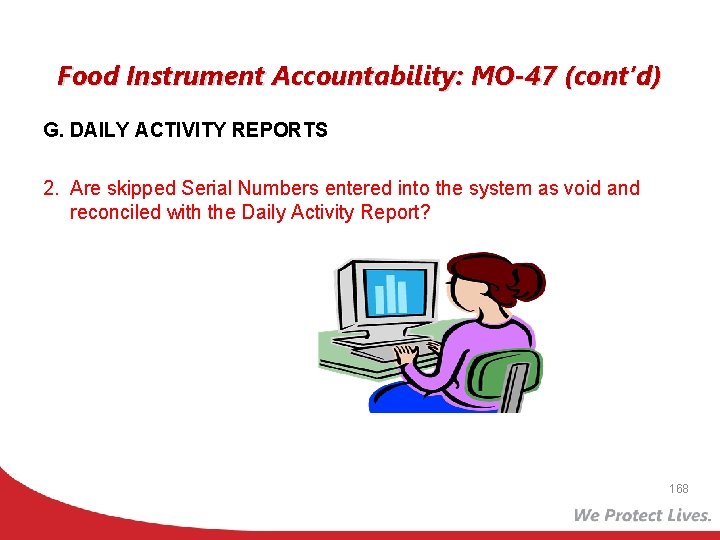 Food Instrument Accountability: MO-47 (cont'd)

G. DAILY ACTIVITY REPORTS

2. Are skipped Serial Numbers entered into the system as void and reconciled with the Daily Activity Report?

168

We Protect Lives.